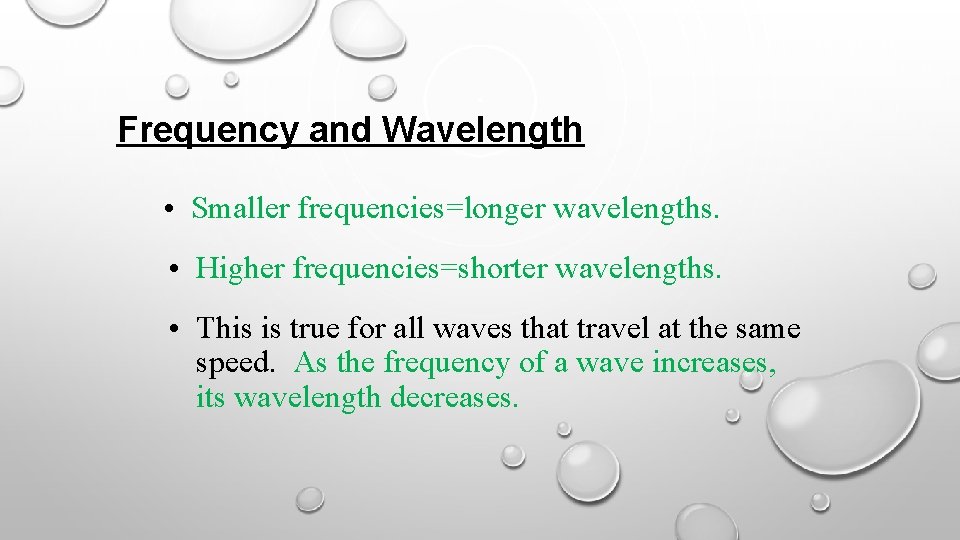 Frequency and Wavelength

• Smaller frequencies=longer wavelengths.

• Higher frequencies=shorter wavelengths.

• This is true for all waves that travel at the same speed. As the frequency of a wave increases, its wavelength decreases.